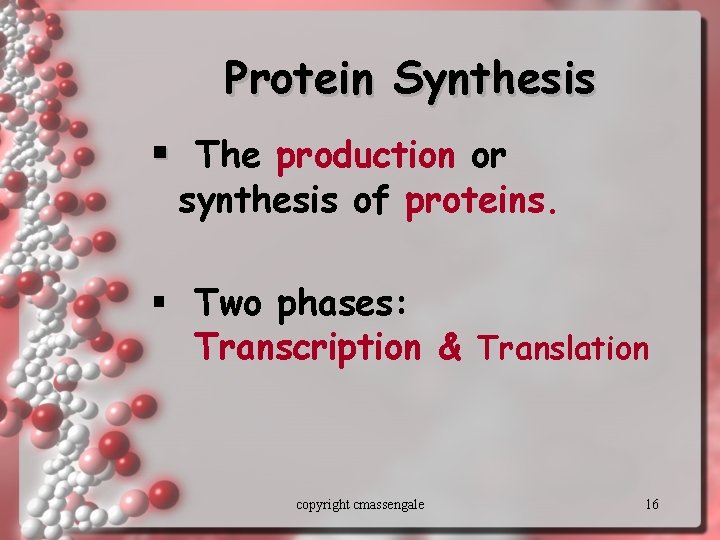 Protein Synthesis

▪ The production or synthesis of proteins.

▪ Two phases: Transcription & Translation

copyright cmassengale

16